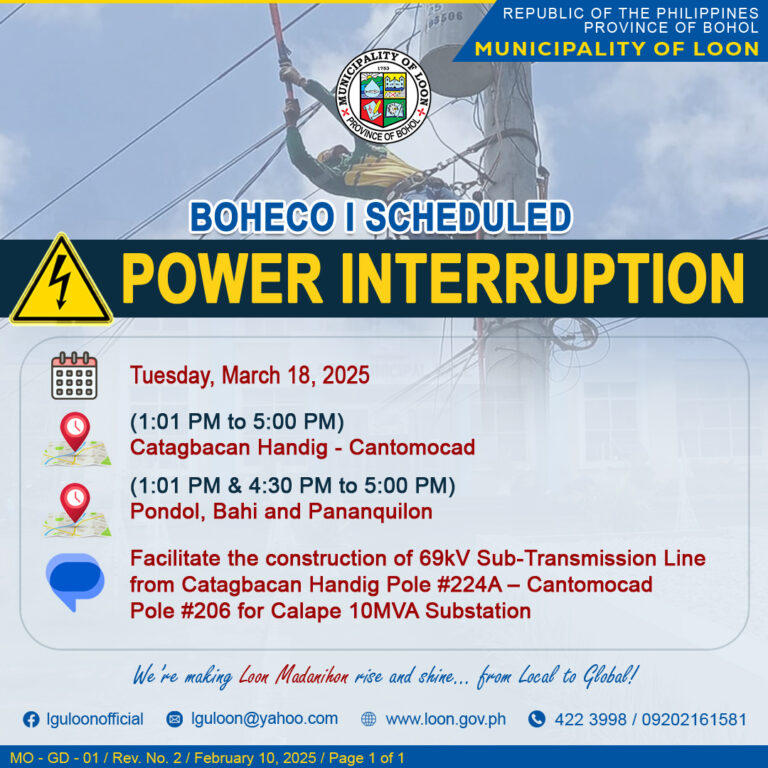 REPUBLIC OF THE PHILIPPINES
PROVINCE OF BOHOL
MUNICIPALITY OF LOON

MUNICIPALITY OF LOON
1753
PROVINCE OF BOHOL

BOHECO I SCHEDULED
POWER INTERRUPTION

Tuesday, March 18, 2025

(1:01 PM to 5:00 PM)
Catagbacan Handig - Cantomocad

(1:01 PM & 4:30 PM to 5:00 PM)
Pondol, Bahi and Pananquilon

Facilitate the construction of 69kV Sub-Transmission Line from Catagbacan Handig Pole #224A – Cantomocad Pole #206 for Calape 10MVA Substation

We're making Loon Madanihon rise and shine... from Local to Global!

lguloonofficial lguloon@yahoo.com www.loon.gov.ph 422 3998 / 09202161581

MO - GD - 01 / Rev. No. 2 / February 10, 2025 / Page 1 of 1